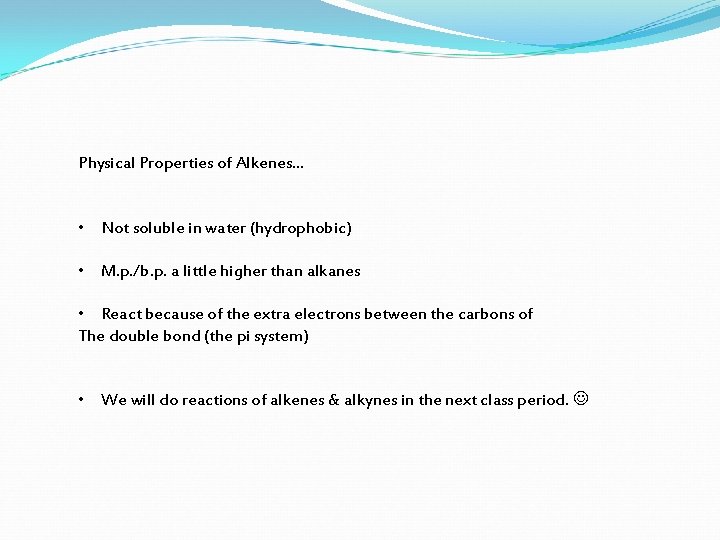 Physical Properties of Alkenes…

• Not soluble in water (hydrophobic)

• M.p./b.p. a little higher than alkanes

• React because of the extra electrons between the carbons of The double bond (the pi system)

• We will do reactions of alkenes & alkynes in the next class period. ☺